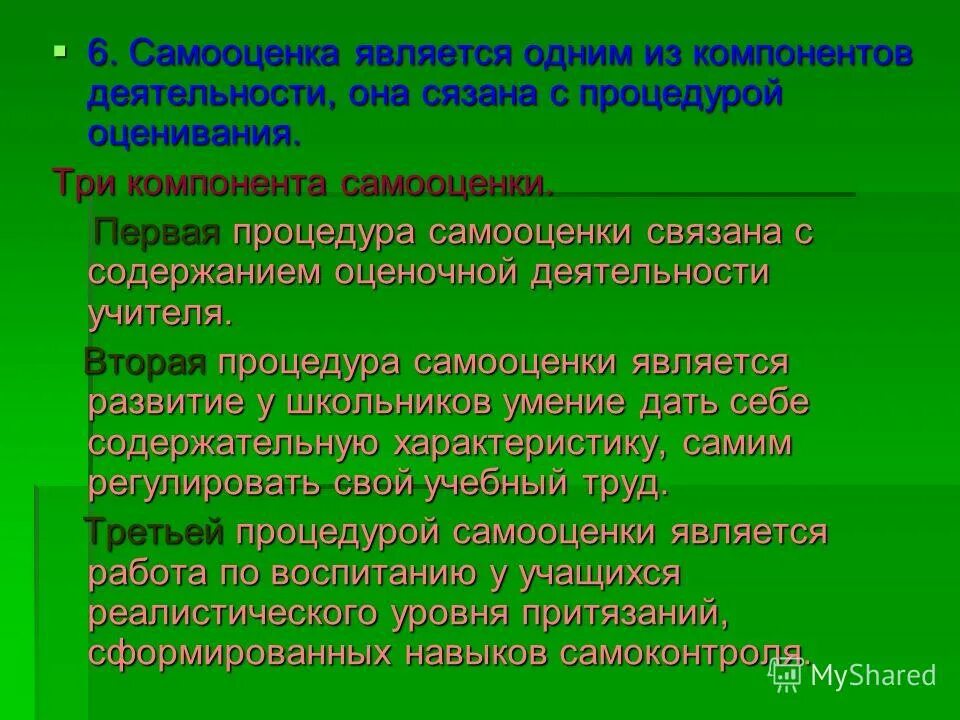 6. Самооценка является одним из компонентов деятельности, она сязана с процедурой оценивания.

Три компонента самооценки.

Первая процедура самооценки связана с содержанием оценочной деятельности учителя.

Вторая процедура самооценки является развитие у школьников умение дать себе содержательную характеристику, самим регулировать свой учебный труд.

Третьей процедурой самооценки является работа по воспитанию у учащихся реалистического уровня притязаний, сформированных навыков самоконтроля.

MyShared